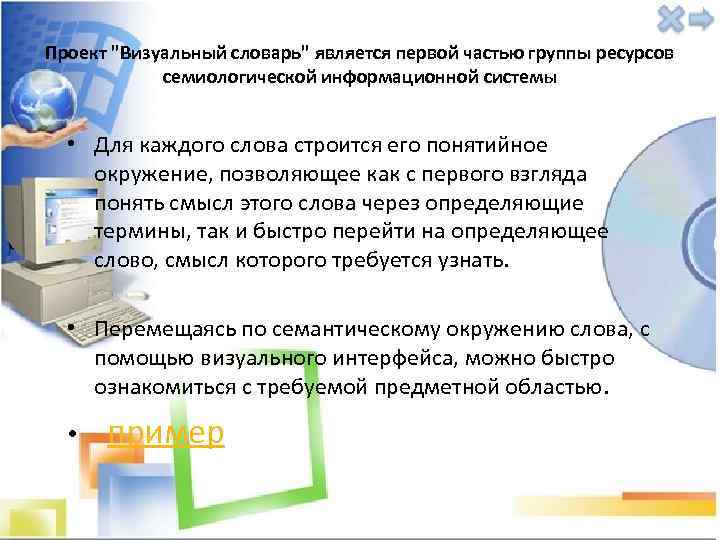 Проект "Визуальный словарь" является первой частью группы ресурсов семиологической информационной системы

• Для каждого слова строится его понятийное окружение, позволяющее как с первого взгляда понять смысл этого слова через определяющие термины, так и быстро перейти на определяющее слово, смысл которого требуется узнать.

• Перемещаясь по семантическому окружению слова, с помощью визуального интерфейса, можно быстро ознакомиться с требуемой предметной областью.

• пример